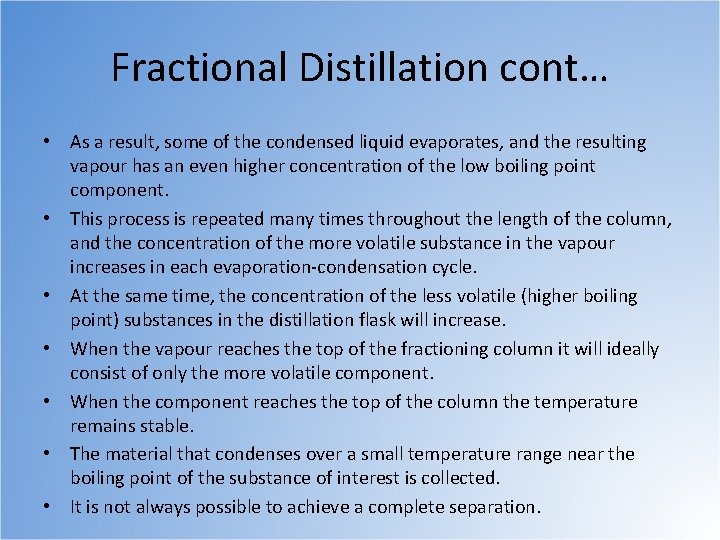 Fractional Distillation cont…

• As a result, some of the condensed liquid evaporates, and the resulting vapour has an even higher concentration of the low boiling point component.
• This process is repeated many times throughout the length of the column, and the concentration of the more volatile substance in the vapour increases in each evaporation-condensation cycle.
• At the same time, the concentration of the less volatile (higher boiling point) substances in the distillation flask will increase.
• When the vapour reaches the top of the fractioning column it will ideally consist of only the more volatile component.
• When the component reaches the top of the column the temperature remains stable.
• The material that condenses over a small temperature range near the boiling point of the substance of interest is collected.
• It is not always possible to achieve a complete separation.